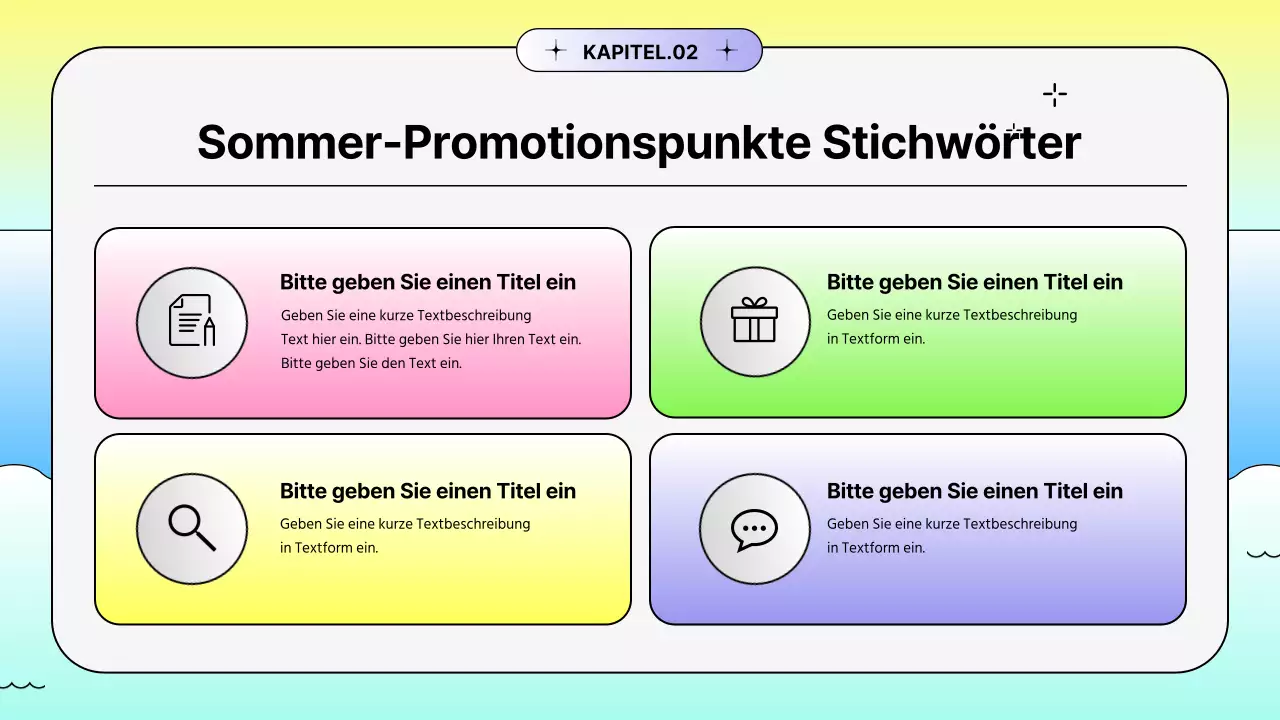 KAPITEL.02

Sommer-Promotionspunkte Stichwörter

Bitte geben Sie einen Titel ein

Geben Sie eine kurze Textbeschreibung Text hier ein. Bitte geben Sie hier Ihren Text ein. Bitte geben Sie den Text ein.

Bitte geben Sie einen Titel ein

Geben Sie eine kurze Textbeschreibung in Textform ein.

Bitte geben Sie einen Titel ein

Geben Sie eine kurze Textbeschreibung in Textform ein.

Bitte geben Sie einen Titel ein

Geben Sie eine kurze Textbeschreibung in Textform ein.